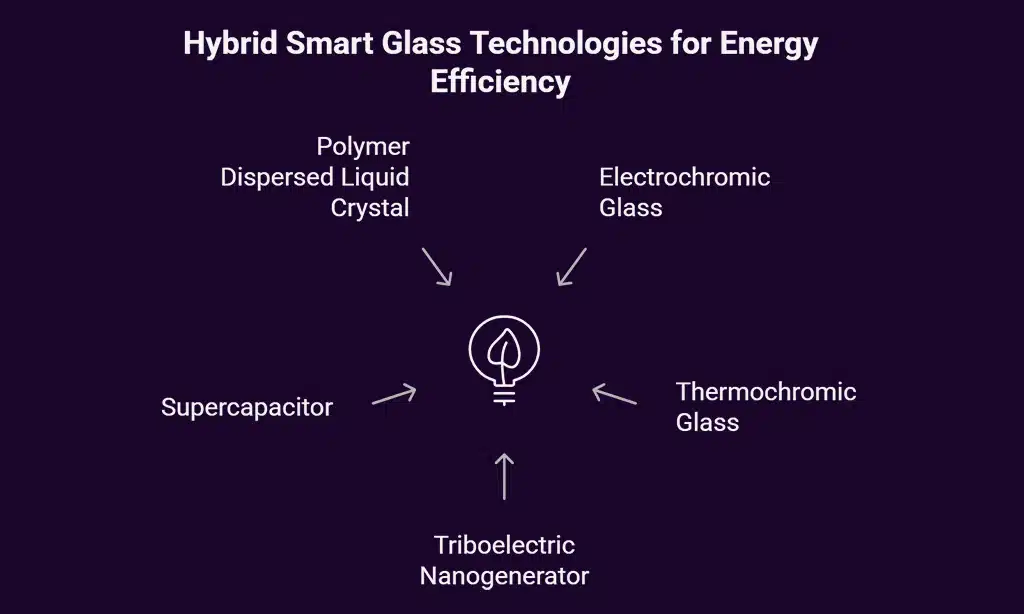 Hybrid Smart Glass Technologies for Energy Efficiency

Polymer Dispersed Liquid Crystal

Electrochromic Glass

Supercapacitor

Thermochromic Glass

Triboelectric Nanogenerator